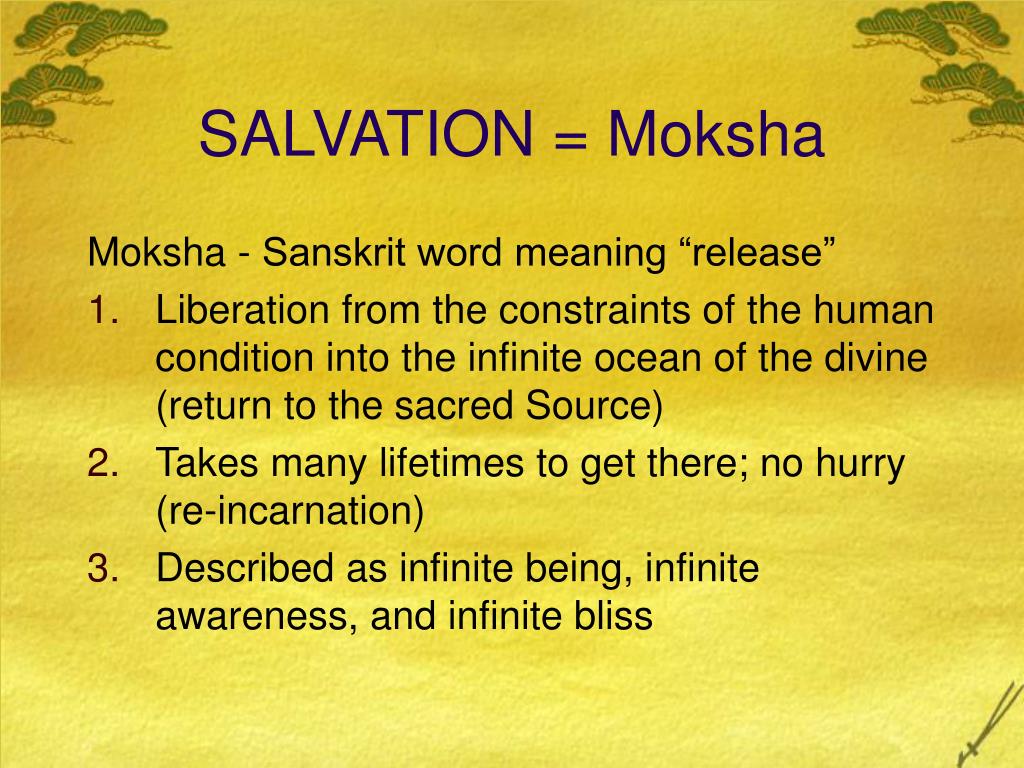 SALVATION = Moksha

Moksha - Sanskrit word meaning “release”

1. Liberation from the constraints of the human condition into the infinite ocean of the divine (return to the sacred Source)
2. Takes many lifetimes to get there; no hurry (re-incarnation)
3. Described as infinite being, infinite awareness, and infinite bliss